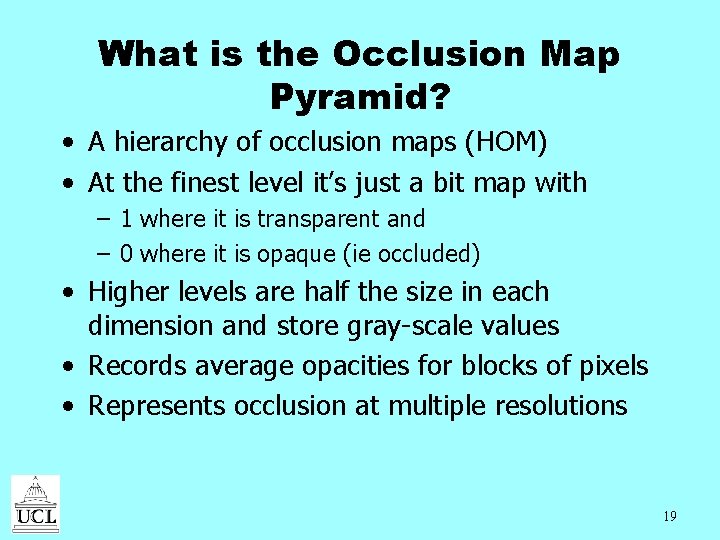 What is the Occlusion Map Pyramid?

• A hierarchy of occlusion maps (HOM)
• At the finest level it's just a bit map with
– 1 where it is transparent and
– 0 where it is opaque (ie occluded)
• Higher levels are half the size in each dimension and store gray-scale values
• Records average opacities for blocks of pixels
• Represents occlusion at multiple resolutions

UCL

19